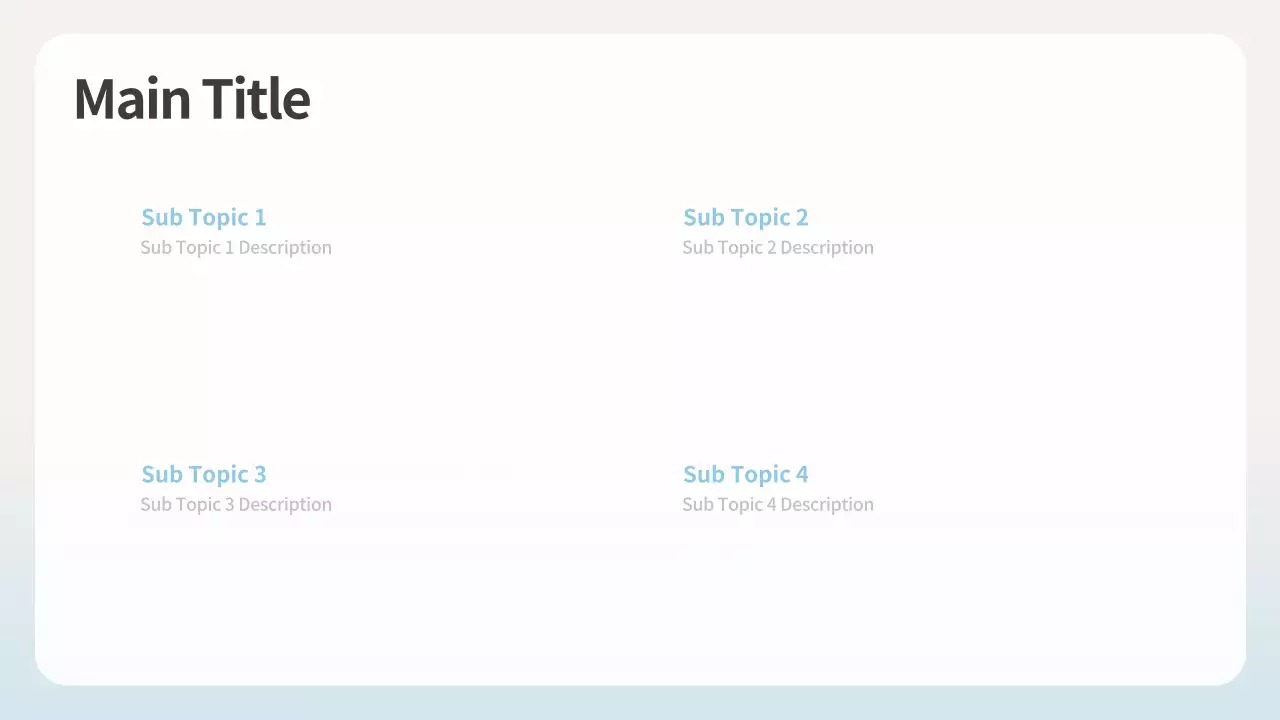 Main Title

Sub Topic 1
Sub Topic 1 Description

Sub Topic 2
Sub Topic 2 Description

Sub Topic 3
Sub Topic 3 Description

Sub Topic 4
Sub Topic 4 Description